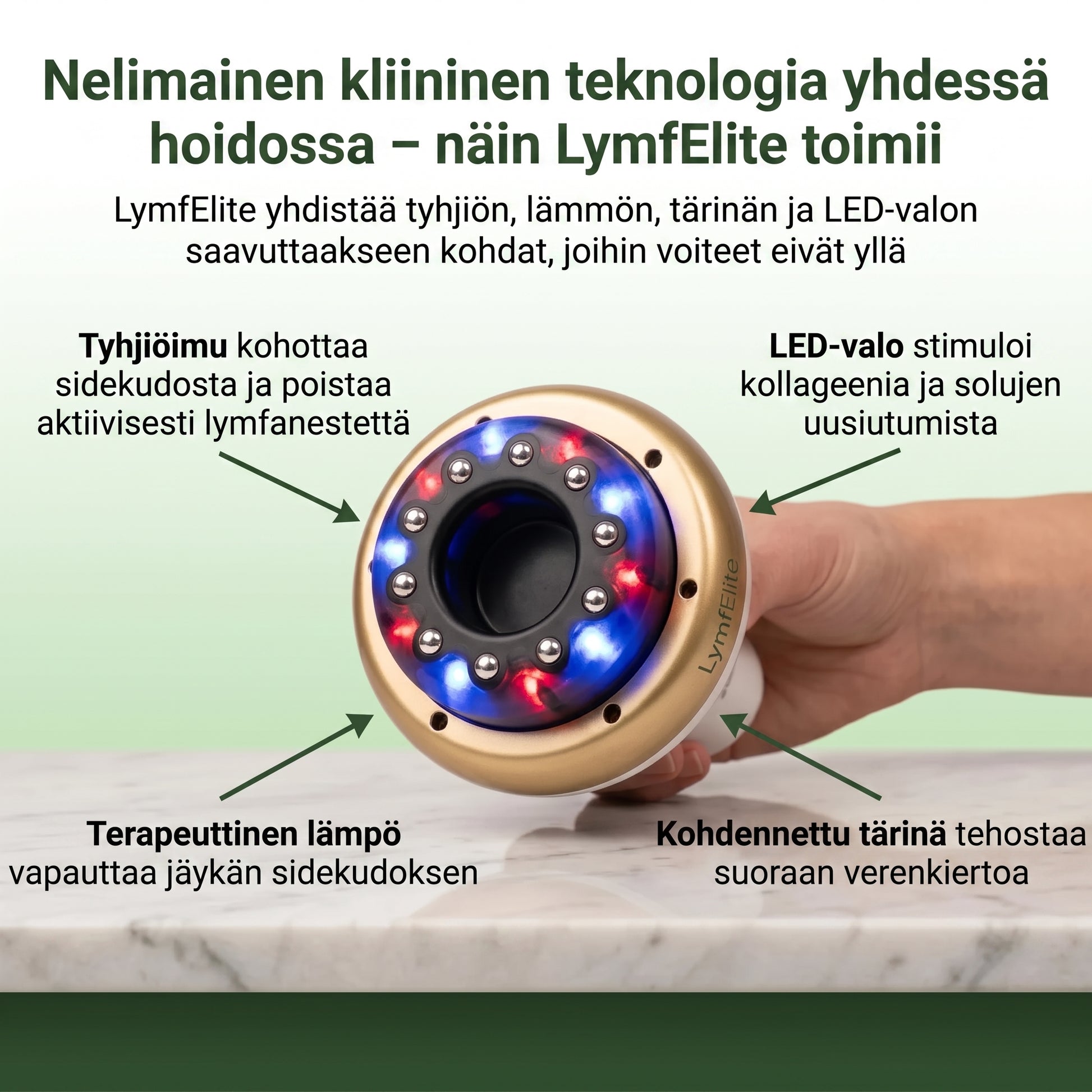 Nelimainen kliininen teknologia yhdessä hoidossa – näin LymfElite toimii

LymfElite yhdistää tyhjiön, lämmön, tärinän ja LED-valon saavuttaakseen kohdat, joihin voiteet eivät yllä

Tyhjiöimu kohottaa sidekudosta ja poistaa aktiivisesti lymfanestettä

LED-valo stimuloi kollageenia ja solujen uusiutumista

LymfElite

Terapeuttinen lämpö vapauttaa jäykän sidekudoksen

Kohdennettu tärinä tehostaa suoraan verenkiertoa